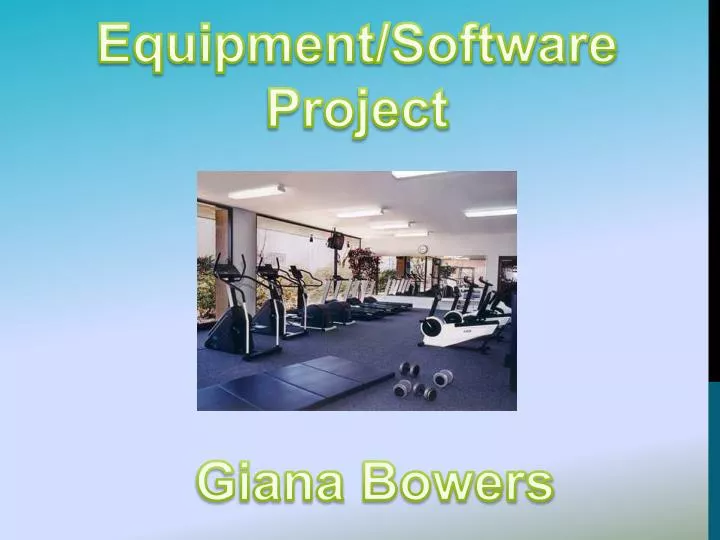 Equipment/Software Project

Giana Bowers